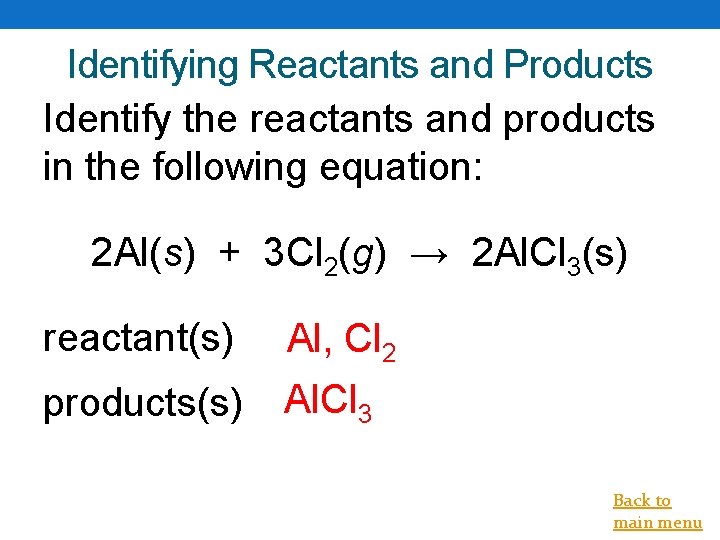 Identifying Reactants and Products

Identify the reactants and products in the following equation:

$2Al(s) + 3Cl_2(g) \rightarrow 2AlCl_3(s)$

reactant(s) $Al, Cl_2$

products(s) $AlCl_3$

Back to main menu